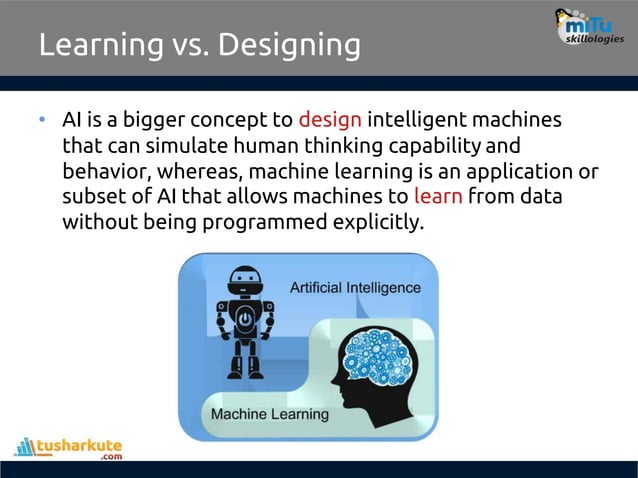 Learning vs. Designing

miTu skillologies

• AI is a bigger concept to design intelligent machines that can simulate human thinking capability and behavior, whereas, machine learning is an application or subset of AI that allows machines to learn from data without being programmed explicitly.

Artificial Intelligence

Machine Learning

tusharkute .com